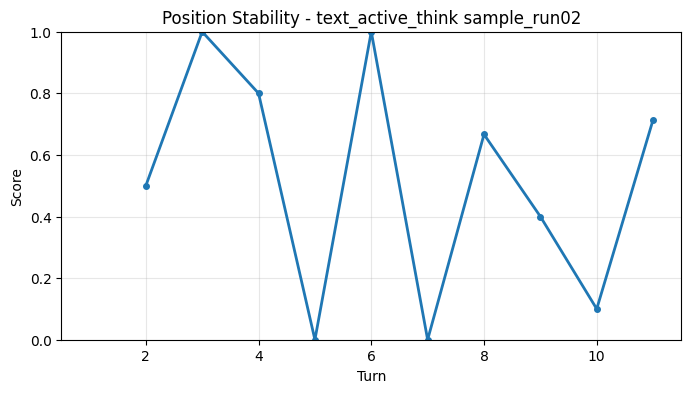 Position Stability - text_active_think sample_run02

Score

1.0
0.8
0.6
0.4
0.2
0.0

2
4
6
8
10

Turn